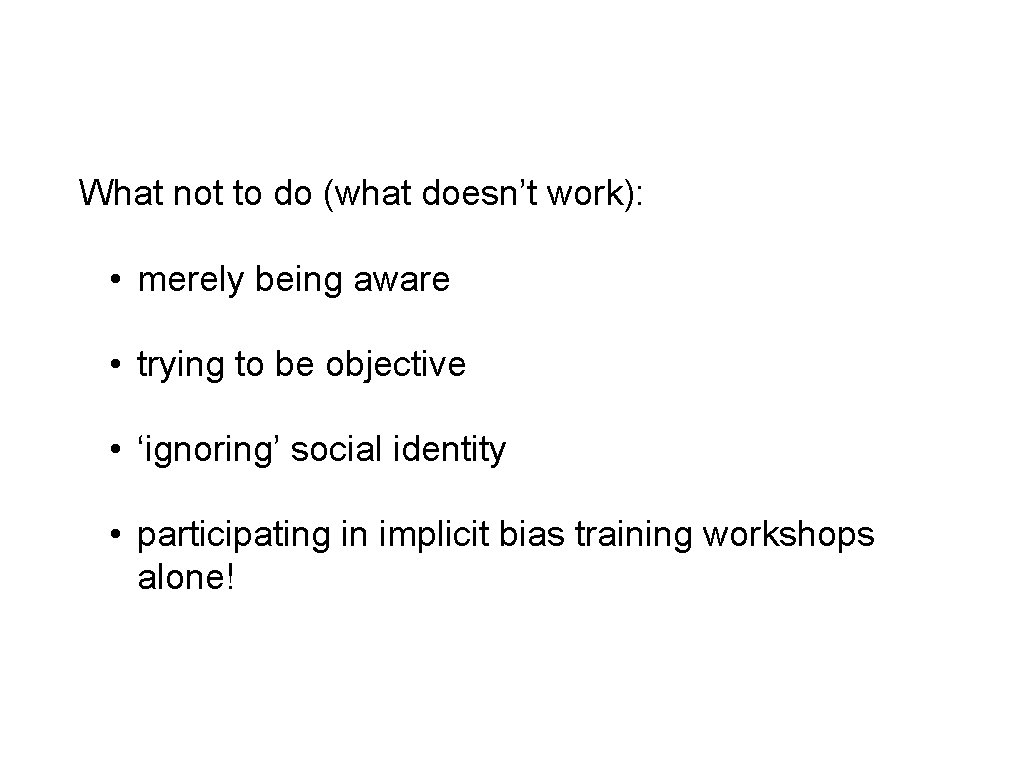 What not to do (what doesn’t work):

• merely being aware

• trying to be objective

• ‘ignoring’ social identity

• participating in implicit bias training workshops alone!